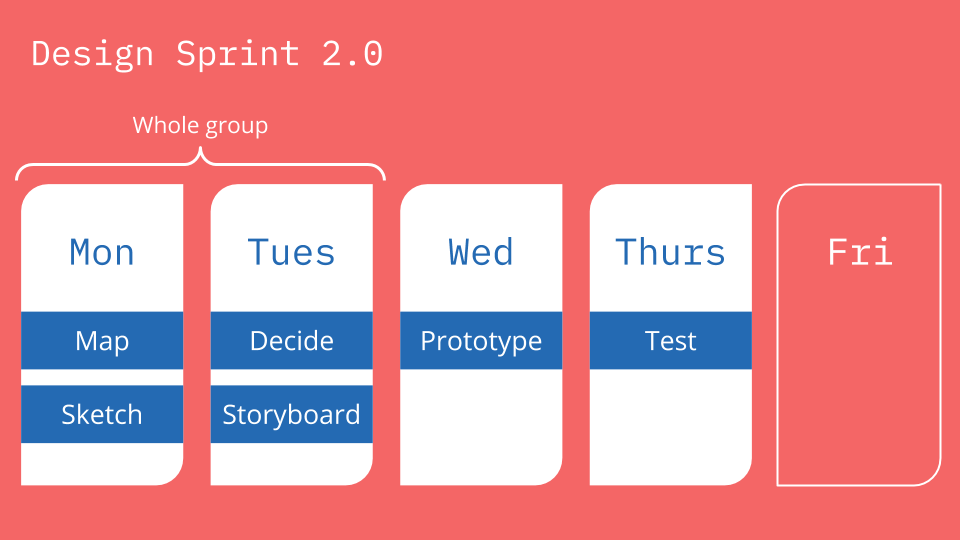 Design Sprint 2.0

Whole group

Mon

Map

Sketch

Tues

Decide

Storyboard

Wed

Prototype

Thurs

Test

Fri